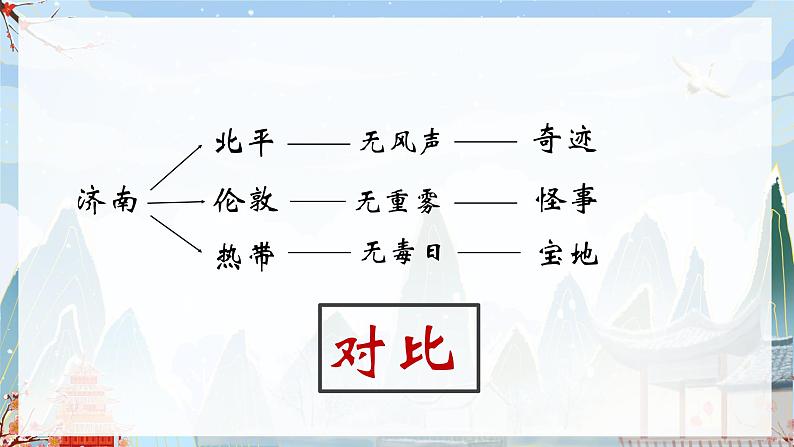 济南

北平 —— 无风声 —— 奇迹

伦敦 —— 无重雾 —— 怪事

热带 —— 无毒日 —— 宝地

对比